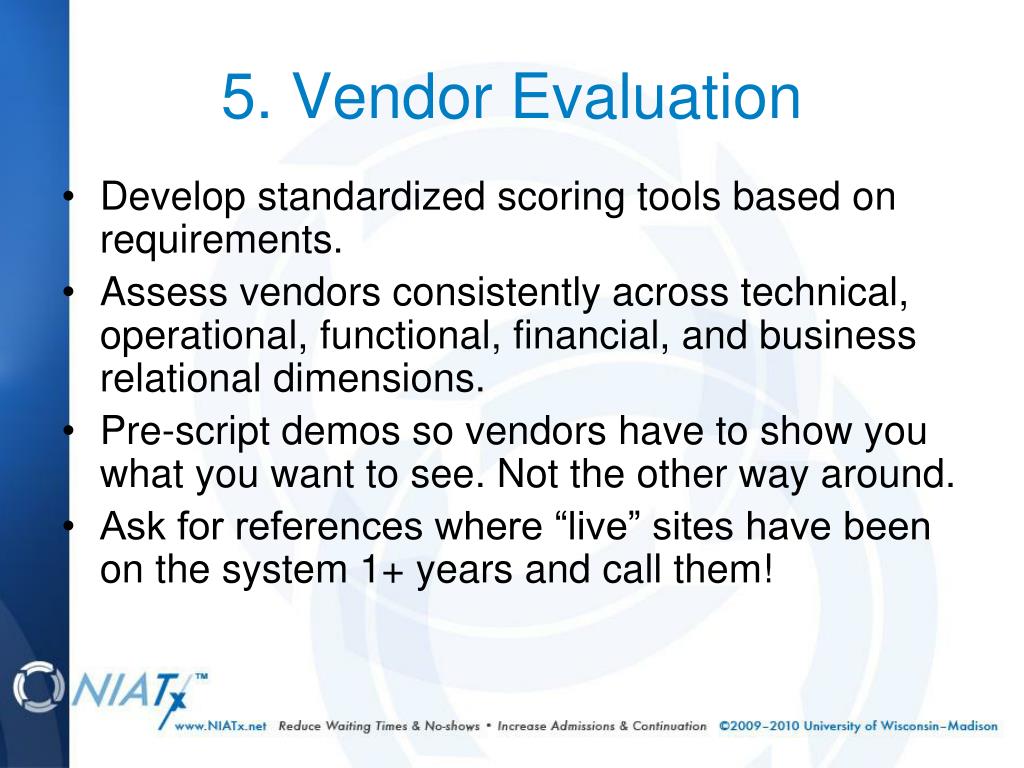 5. Vendor Evaluation

• Develop standardized scoring tools based on requirements.
• Assess vendors consistently across technical, operational, functional, financial, and business relational dimensions.
• Pre-script demos so vendors have to show you what you want to see. Not the other way around.
• Ask for references where “live” sites have been on the system 1+ years and call them!

NIATx™

www.NIATx.net Reduce Waiting Times & No-shows • Increase Admissions & Continuation ©2009–2010 University of Wisconsin–Madison